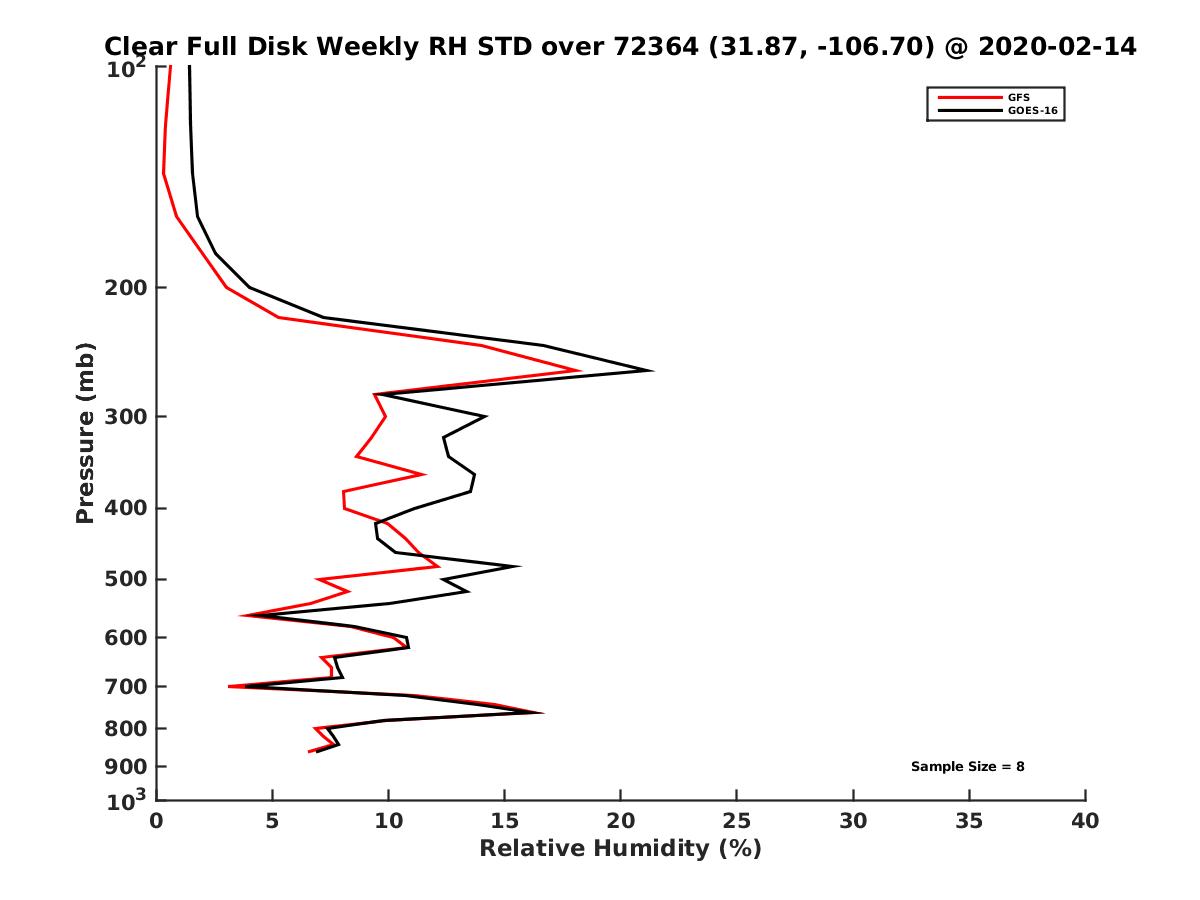 Clear Full Disk Weekly RH STD over 72364 (31.87, -106.70) @ 2020-02-14

GFS
GOES-16

Pressure (mb)

$10^2$
200
300
400
500
600
700
800
900
$10^3$

Sample Size = 8

0
5
10
15
20
25
30
35
40

Relative Humidity (%)